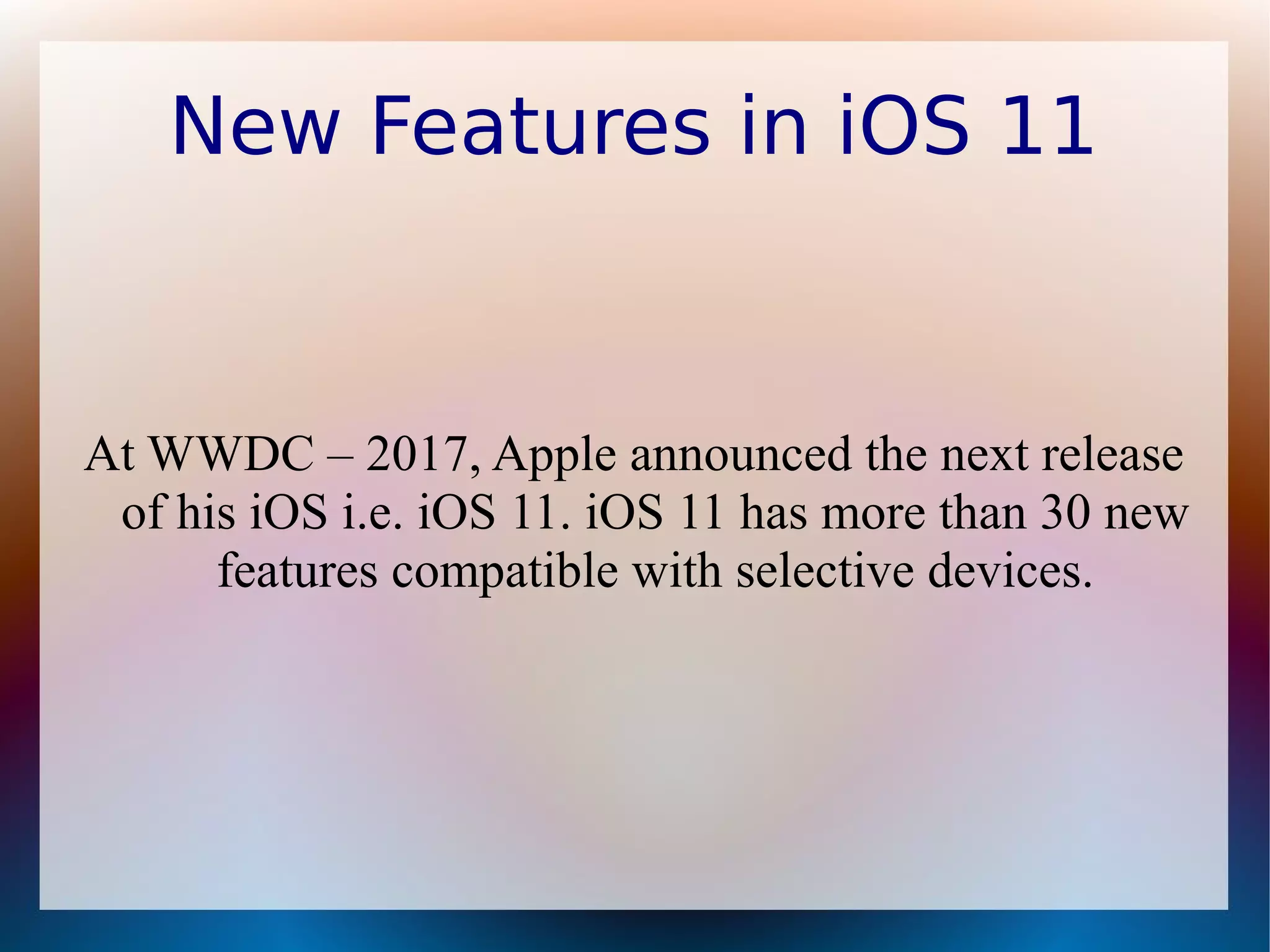 New Features in iOS 11

At WWDC – 2017, Apple announced the next release of his iOS i.e. iOS 11. iOS 11 has more than 30 new features compatible with selective devices.